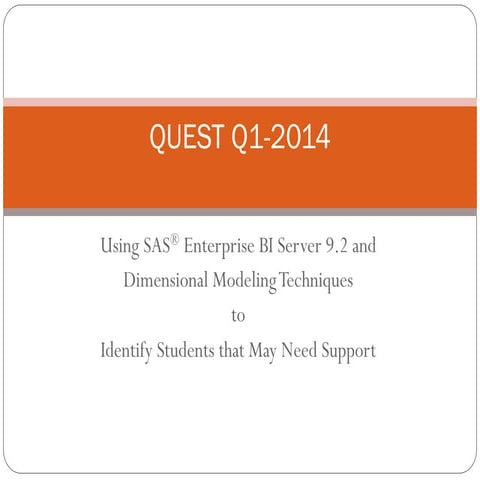 QUEST Q1-2014

Using SAS® Enterprise BI Server 9.2 and Dimensional Modeling Techniques to Identify Students that May Need Support